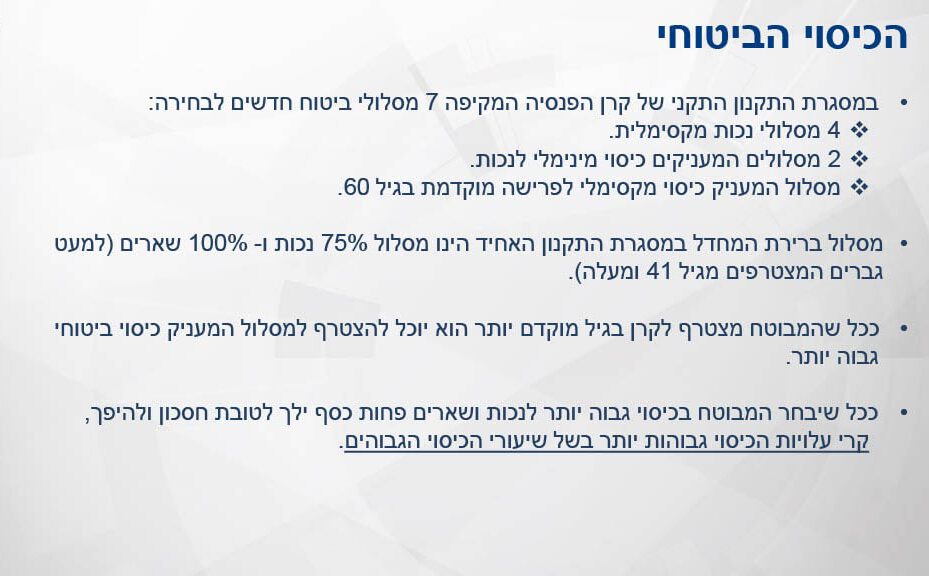 הכיסוי הביטוחי

• במסגרת התקנון התקני של קרן הפנסיה המקיפה 7 מסלולי ביטוח חדשים לבחירה:
❖ 4 מסלולי נכות מקסימלית.
❖ 2 מסלולים המעניקים כיסוי מינימלי לנכות.
❖ מסלול המעניק כיסוי מקסימלי לפרישה מוקדמת בגיל 60.

• מסלול ברירת המחדל במסגרת התקנון האחיד הינו מסלול 75% נכות ו- 100% שארים (למעט גברים המצטרפים מגיל 41 ומעלה).

• ככל שהמבוטח מצטרף לקרן בגיל מוקדם יותר הוא יוכל להצטרף למסלול המעניק כיסוי ביטוחי גבוה יותר.

• ככל שיבחר המבוטח בכיסוי גבוה יותר לנכות ושארים פחות כסף ילך לטובת חסכון ולהיפך, קרי עלויות הכיסוי גבוהות יותר בשל שיעורי הכיסוי הגבוהים.